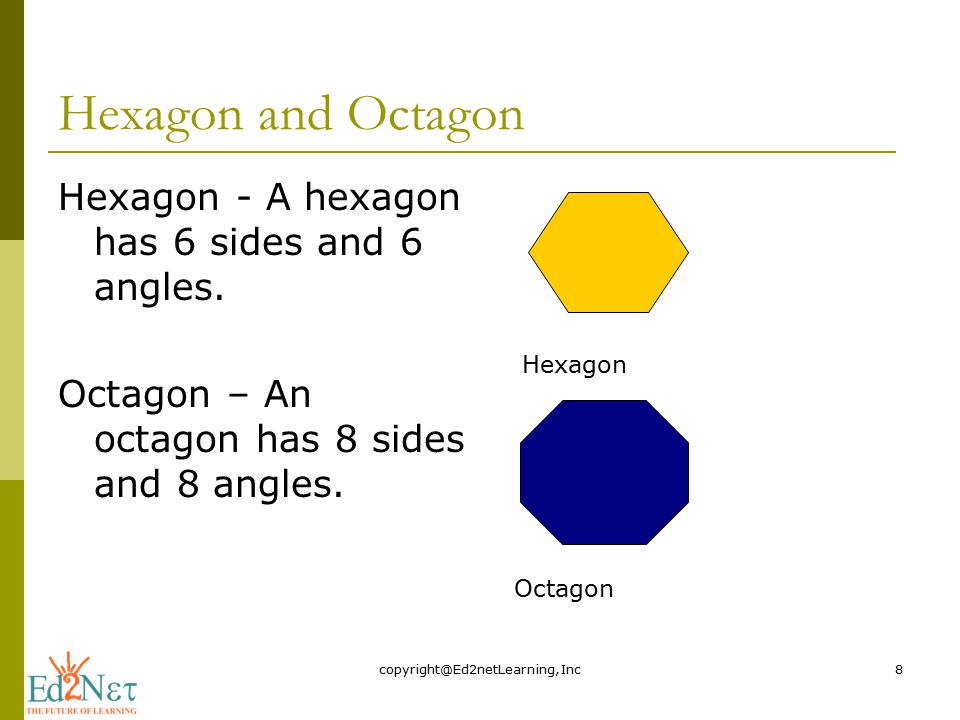 Hexagon and Octagon

Hexagon - A hexagon has 6 sides and 6 angles.

Octagon – An octagon has 8 sides and 8 angles.

Hexagon

Octagon

Ed2Nετ
THE FUTURE OF LEARNING

copyright@Ed2netLearning,Inc

8